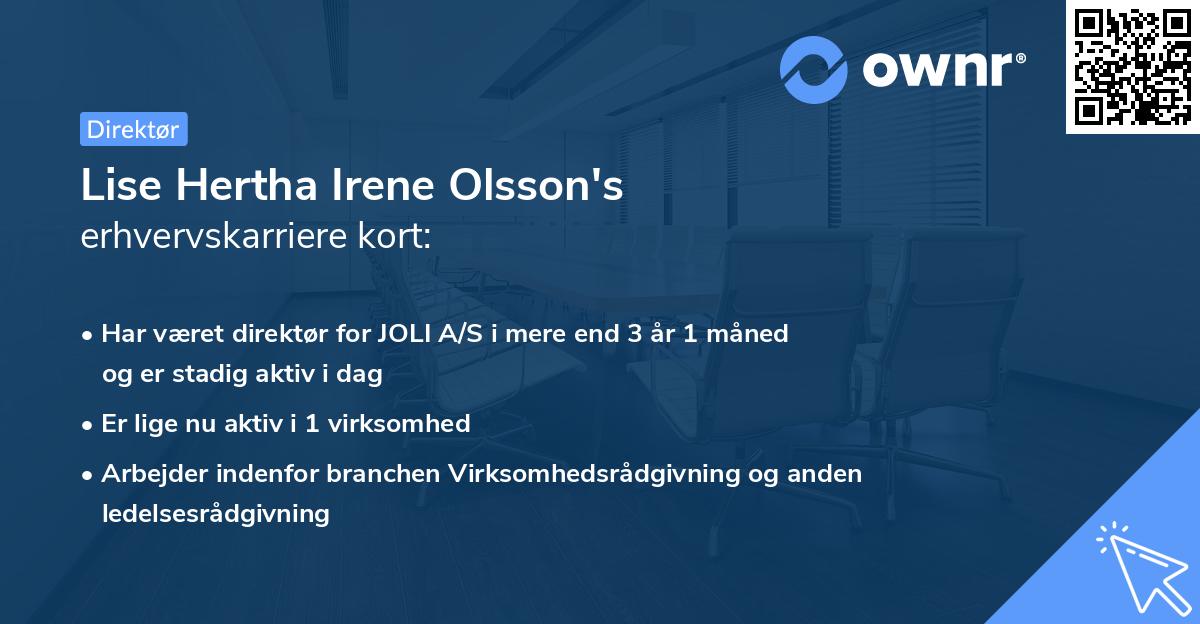 ownr®

Direktør

Lise Hertha Irene Olsson's
erhvervskarriere kort:

• Har været direktør for JOLI A/S i mere end 3 år 1 måned og er stadig aktiv i dag

• Er lige nu aktiv i 1 virksomhed

• Arbejder indenfor branchen Virksomhedsrådgivning og anden ledelsesrådgivning